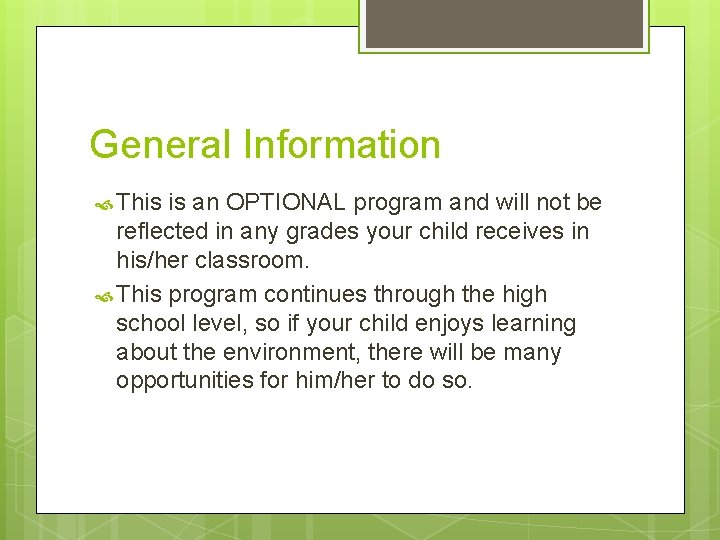 General Information

This is an OPTIONAL program and will not be reflected in any grades your child receives in his/her classroom.

This program continues through the high school level, so if your child enjoys learning about the environment, there will be many opportunities for him/her to do so.